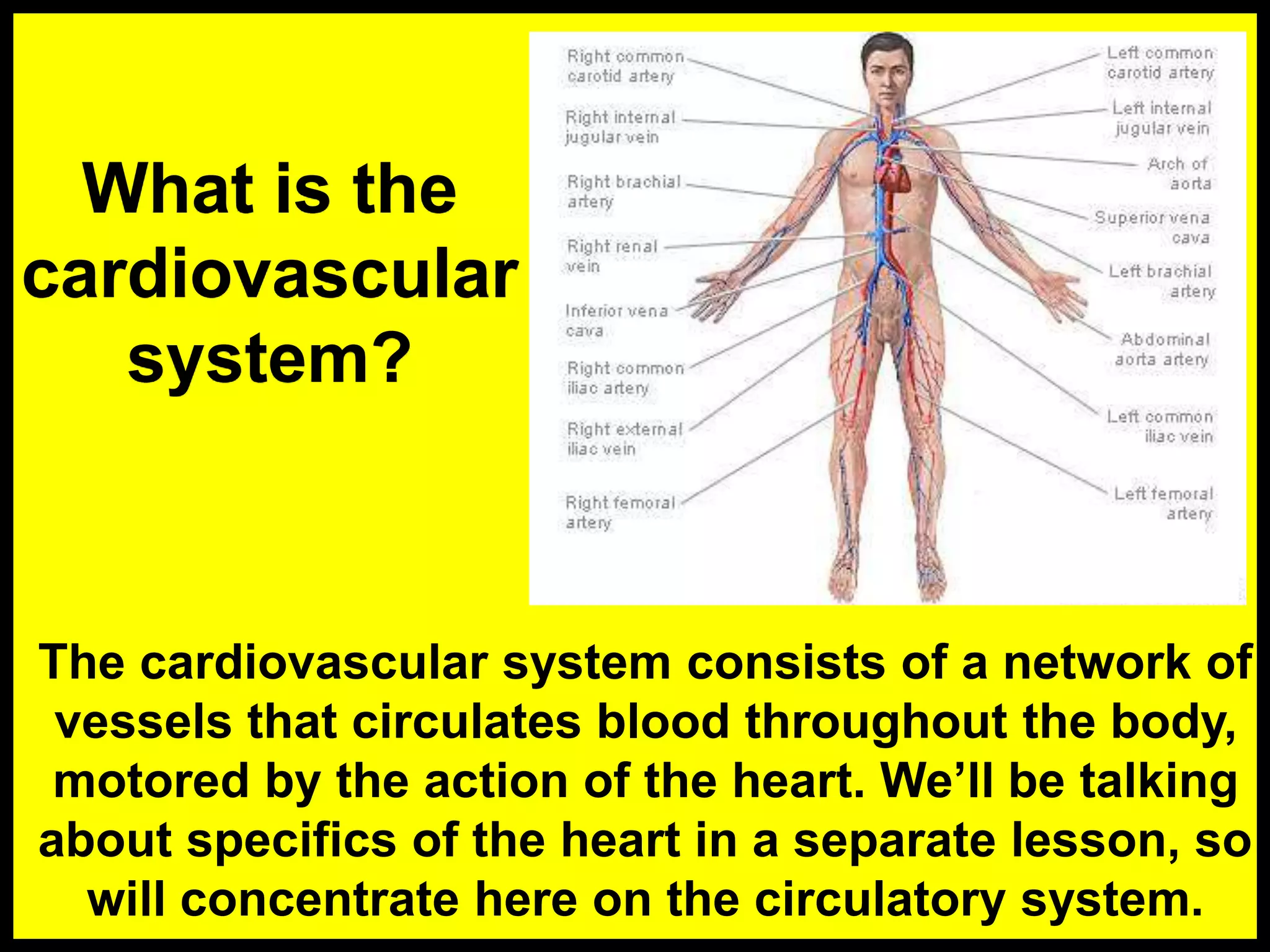 What is the cardiovascular system?

Right common carotid artery
Right internal jugular vein
Right brachial artery
Right renal vein
Inferior vena cava
Right common iliac artery
Right external iliac vein
Right femoral artery

Left common carotid artery
Left internal jugular vein
Arch of aorta
Superior vena cava
Left brachial artery
Abdominal aorta artery
Left common iliac vein
Left femoral artery

The cardiovascular system consists of a network of vessels that circulates blood throughout the body, motored by the action of the heart. We'll be talking about specifics of the heart in a separate lesson, so will concentrate here on the circulatory system.